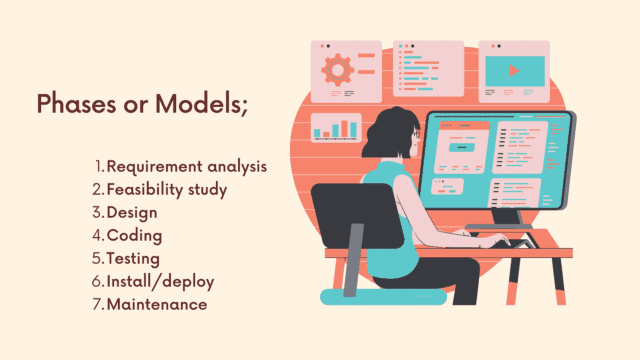 Phases or Models;

1. Requirement analysis
2. Feasibility study
3. Design
4. Coding
5. Testing
6. Install/deploy
7. Maintenance